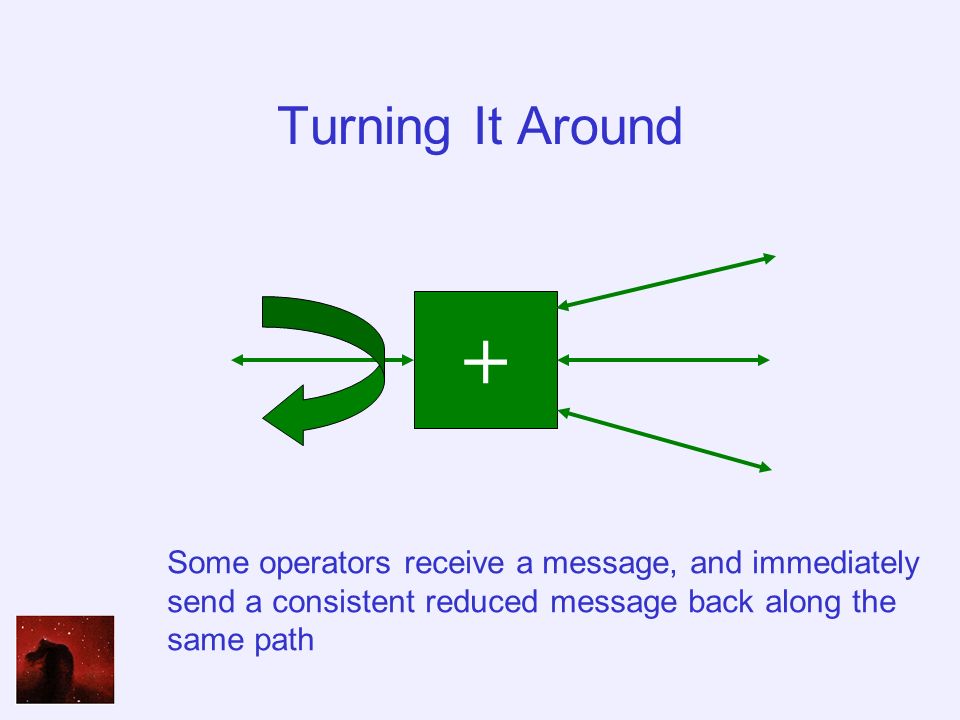 Turning It Around

+

Some operators receive a message, and immediately send a consistent reduced message back along the same path